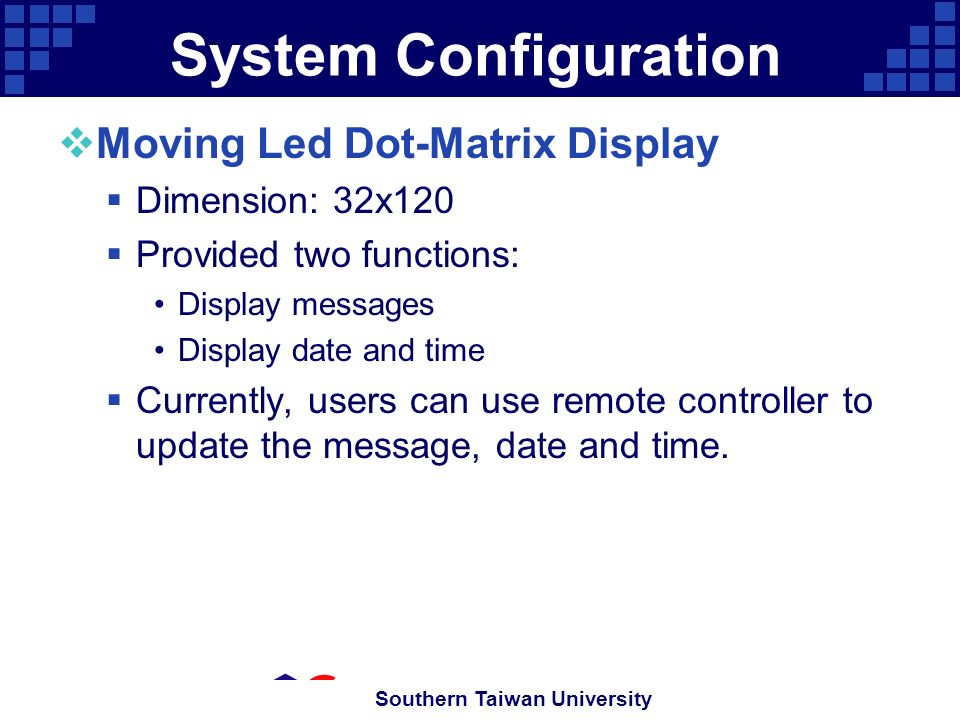 System Configuration

❖Moving Led Dot-Matrix Display

▪ Dimension: 32x120

▪ Provided two functions:

• Display messages

• Display date and time

▪ Currently, users can use remote controller to update the message, date and time.

Southern Taiwan University